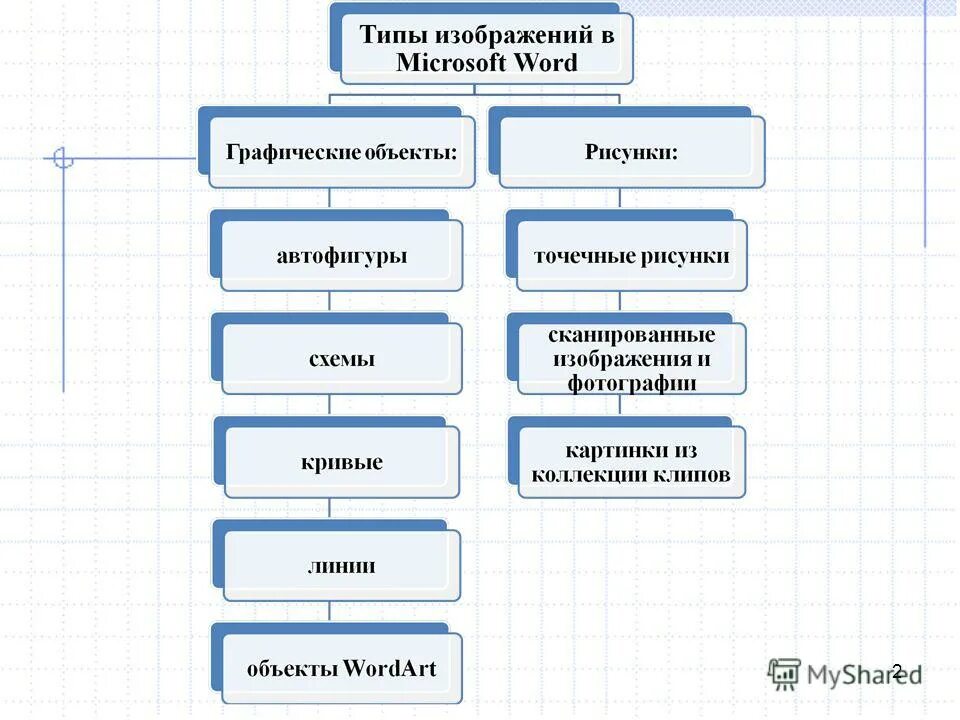 Типы изображений в Microsoft Word

Графические объекты:

автофигуры

схемы

кривые

линии

объекты WordArt

Рисунки:

точечные рисунки

сканированные изображения и фотографии

картинки из коллекции клипов

MyShared

2